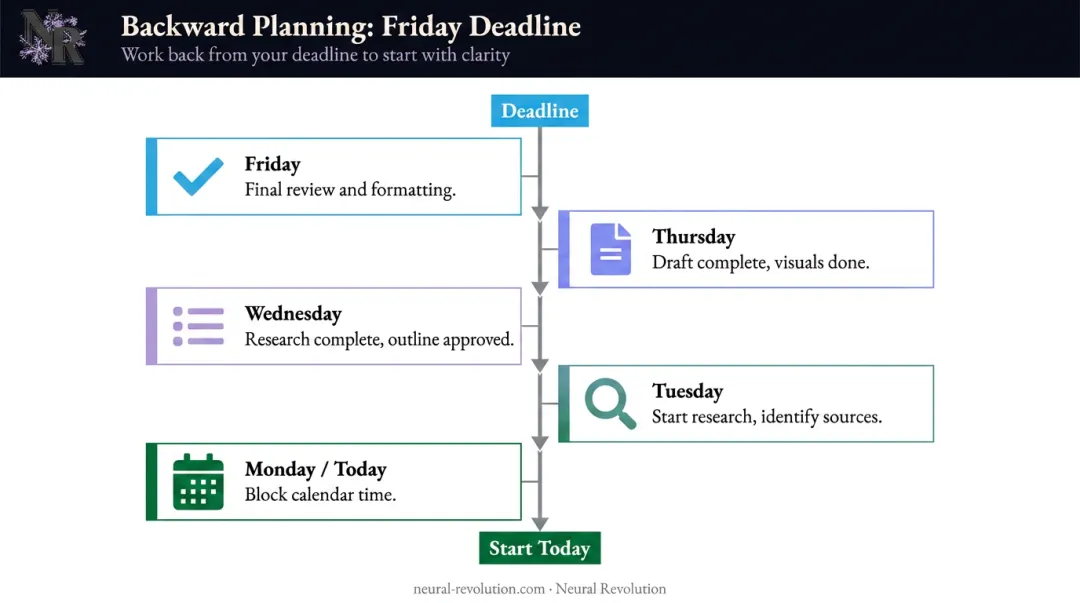 NR

Backward Planning: Friday Deadline
Work back from your deadline to start with clarity

Deadline

Friday
Final review and formatting.

Thursday
Draft complete, visuals done.

Wednesday
Research complete, outline approved.

Tuesday
Start research, identify sources.

Monday / Today
Block calendar time.

Start Today

neural-revolution.com · Neural Revolution